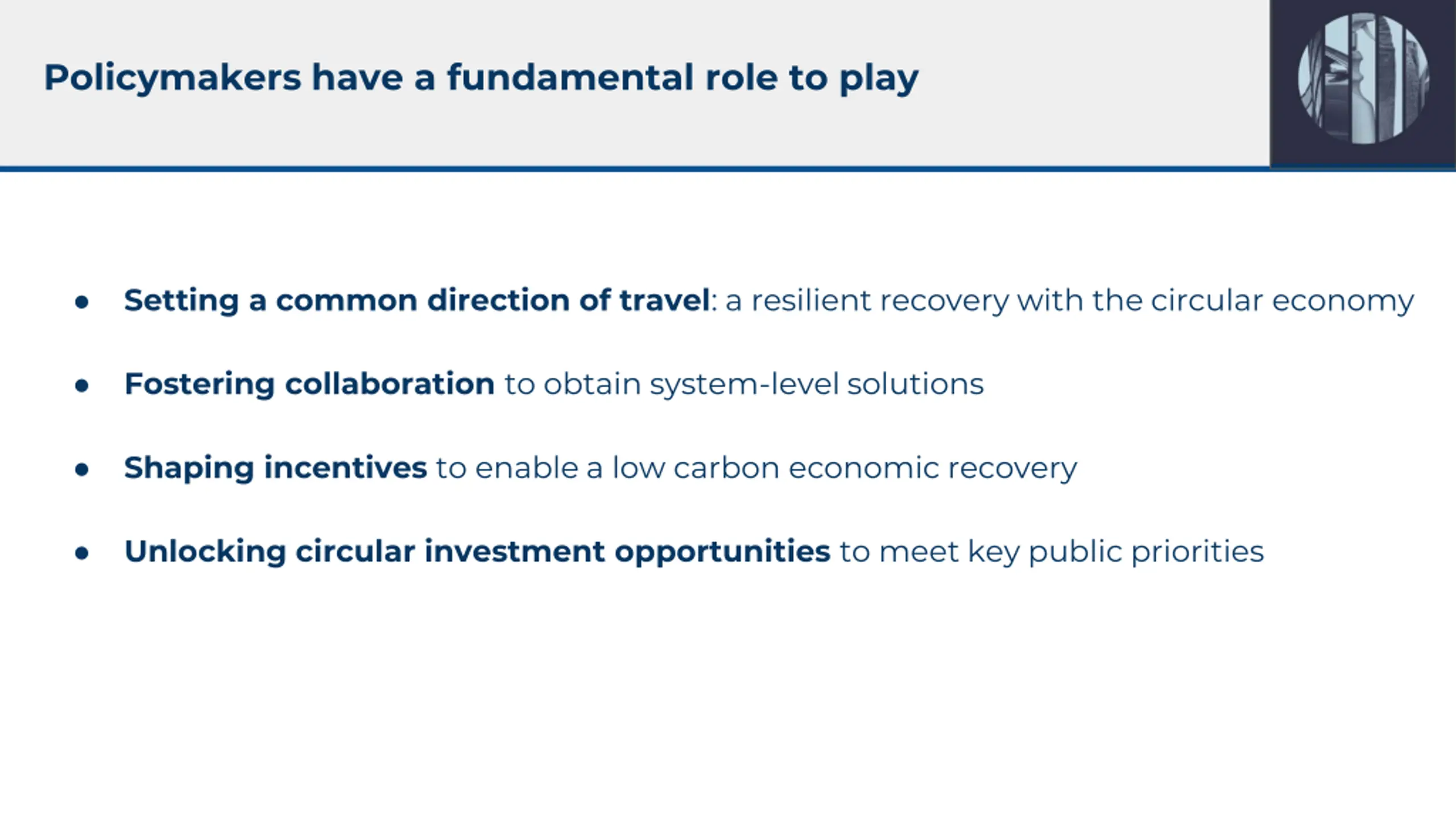 Policymakers have a fundamental role to play

- Setting a common direction of travel: a resilient recovery with the circular economy
- Fostering collaboration to obtain system-level solutions
- Shaping incentives to enable a low carbon economic recovery
- Unlocking circular investment opportunities to meet key public priorities